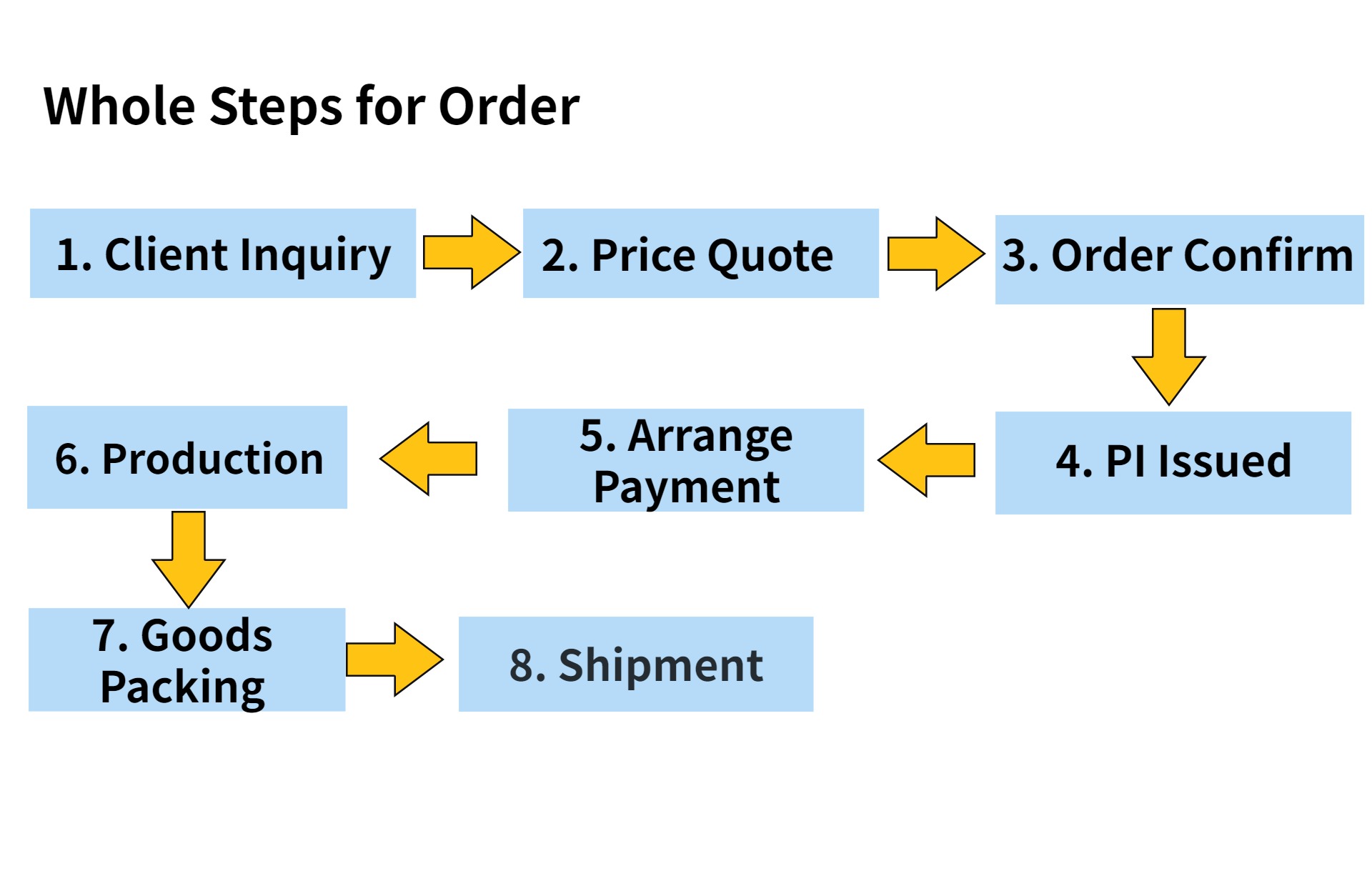 Whole Steps for Order

1. Client Inquiry

2. Price Quote

3. Order Confirm

4. PI Issued

5. Arrange Payment

6. Production

7. Goods Packing

8. Shipment